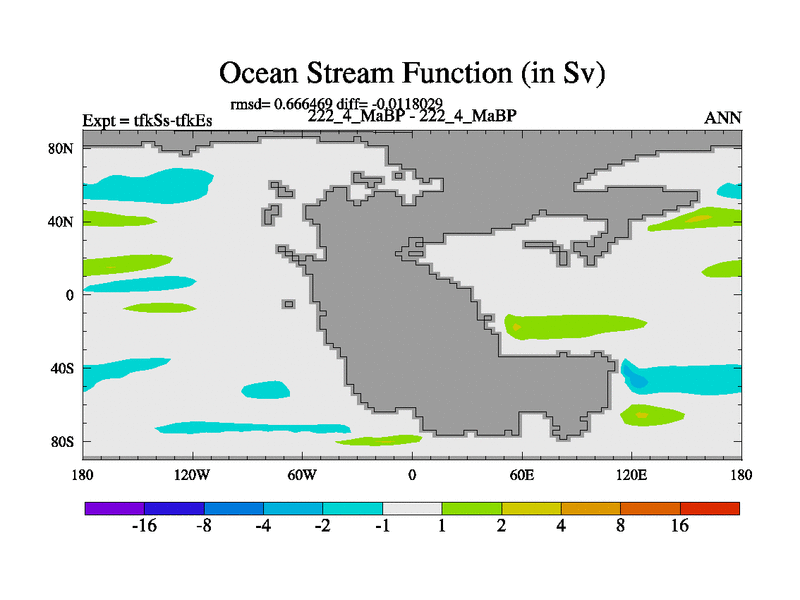 Ocean Stream Function (in Sv)

rmsd= 0.666469 diff= -0.0118029

Expt = tfkSs-tfkEs

222_4_MaBP - 222_4_MaBP

ANN

80N
40N
0
40S
80S

180
120W
60W
0
60E
120E
180

-16
-8
-4
-2
-1
1
2
4
8
16